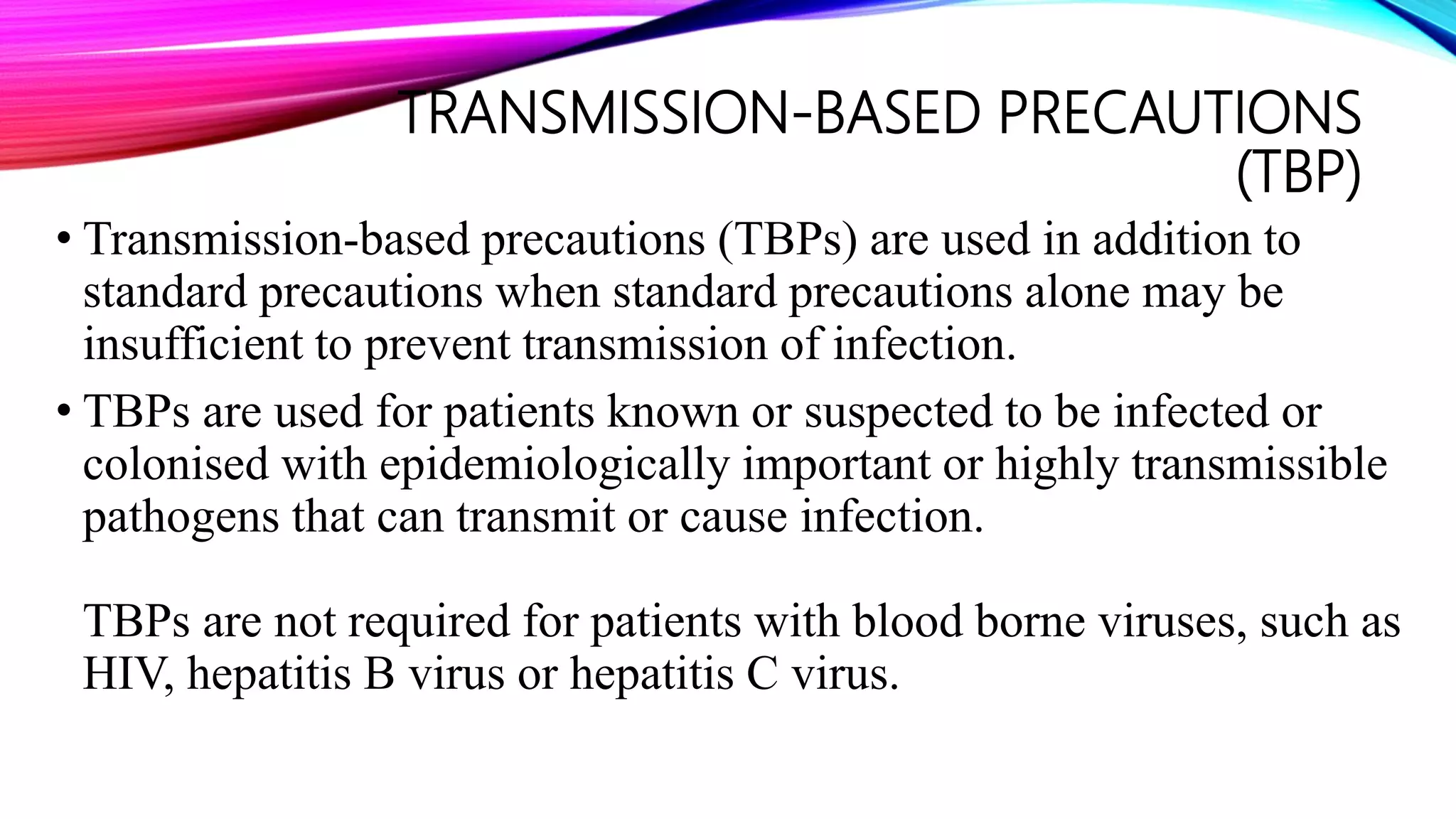 TRANSMISSION-BASED PRECAUTIONS (TBP)

• Transmission-based precautions (TBPs) are used in addition to standard precautions when standard precautions alone may be insufficient to prevent transmission of infection.

• TBPs are used for patients known or suspected to be infected or colonised with epidemiologically important or highly transmissible pathogens that can transmit or cause infection.

TBPs are not required for patients with blood borne viruses, such as HIV, hepatitis B virus or hepatitis C virus.